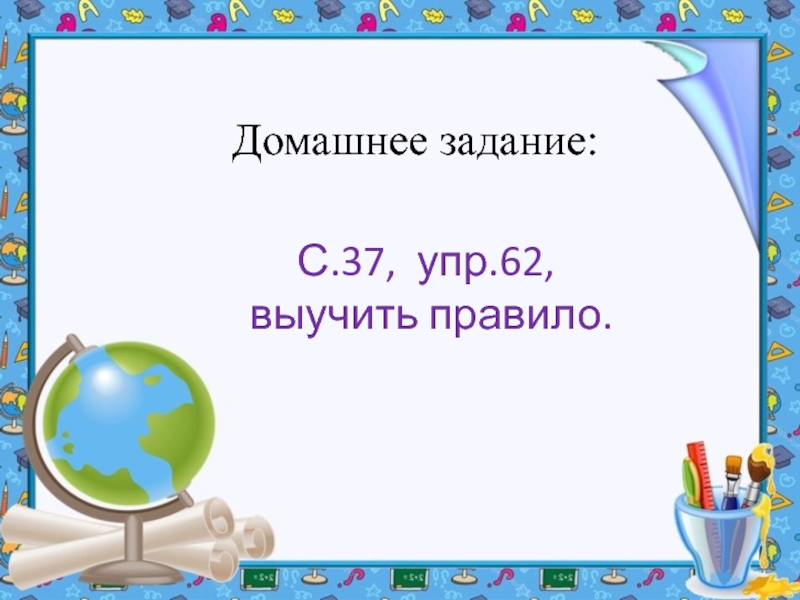 Домашнее задание:

С.37, упр.62,
выучить правило.